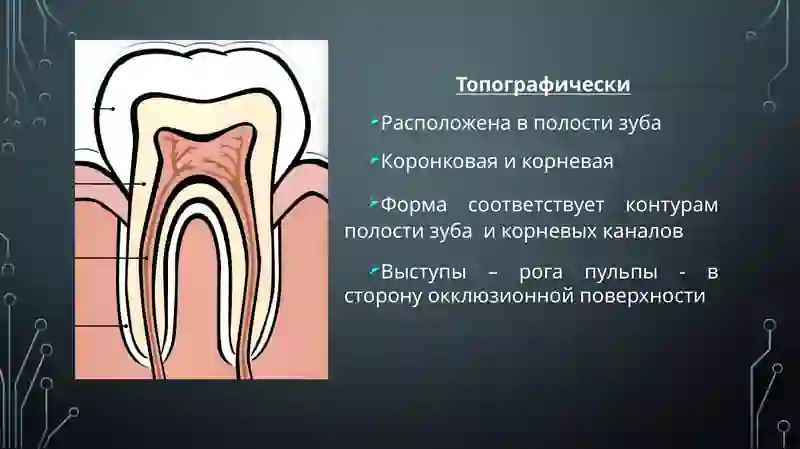 Топографически

Расположена в полости зуба

Коронковая и корневая

Форма соответствует контурам полости зуба и корневых каналов

Выступы – рога пульпы - в сторону окклюзионной поверхности